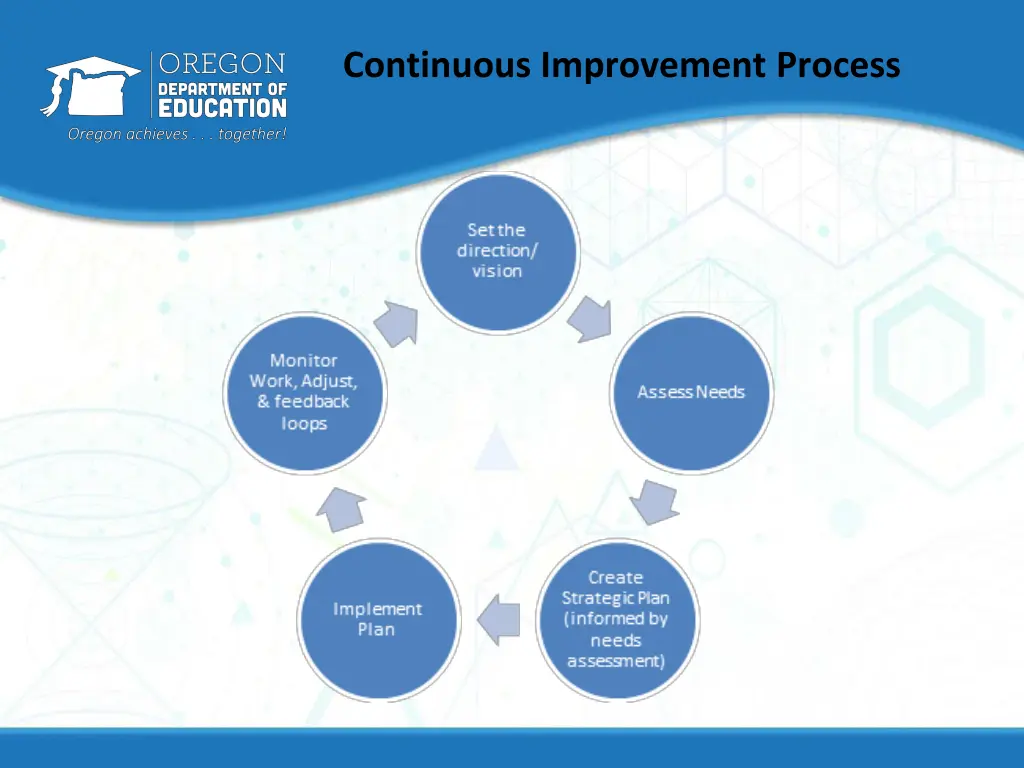 OREGON
DEPARTMENT OF
EDUCATION
Oregon achieves . . . together!

Continuous Improvement Process

Set the direction/ vision

Assess Needs

Create Strategic Plan (informed by needs assessment)

Implement Plan

Monitor Work, Adjust, & feedback loops